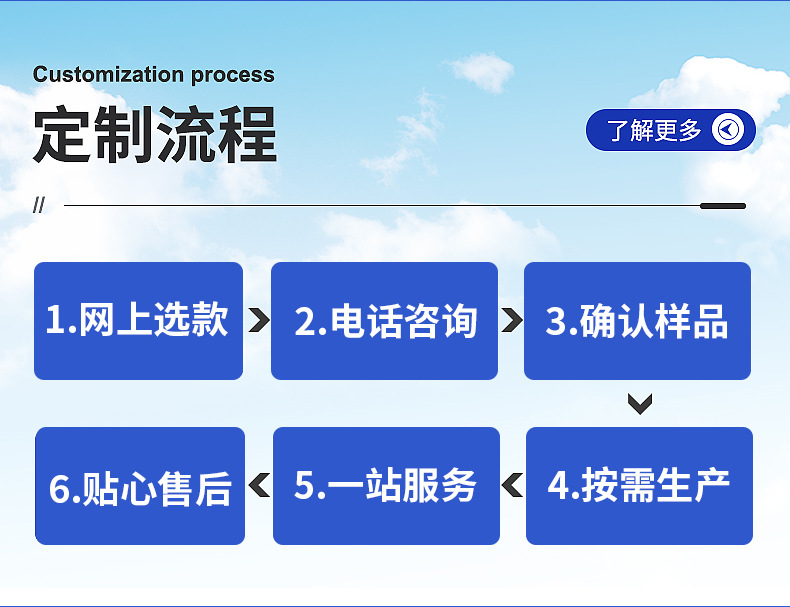 Customization process
定制流程

了解更多

//

1.网上选款
2.电话咨询
3.确认样品
4.按需生产
5.一站服务
6.贴心售后